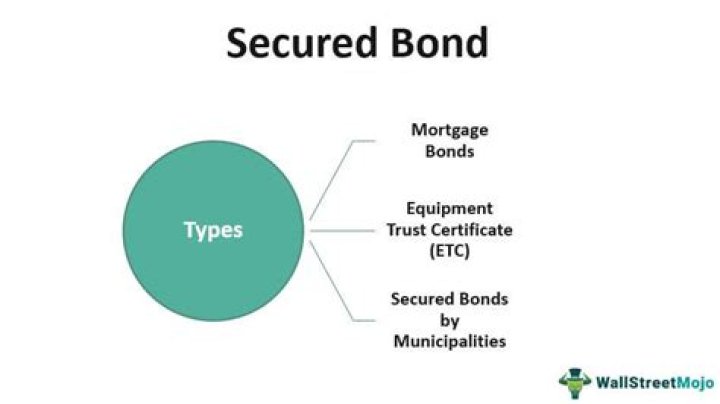 Secured Bond

Types

Mortgage Bonds

Equipment Trust Certificate (ETC)

Secured Bonds by Municipalities

WallStreetMojo